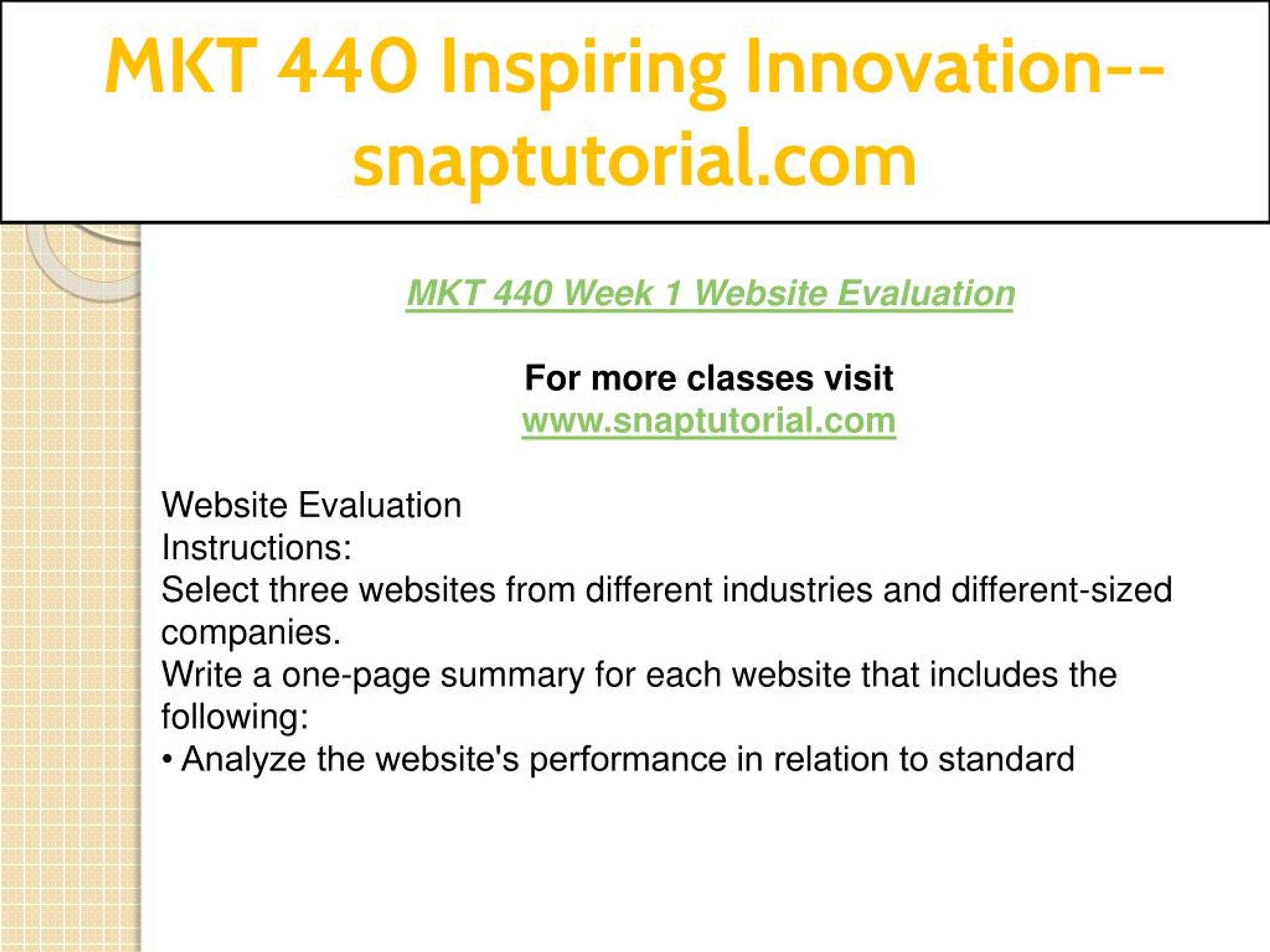 MKT 440 Inspiring Innovation--snaptutorial.com

MKT 440 Week 1 Website Evaluation

For more classes visit
www.snaptutorial.com

Website Evaluation
Instructions:
Select three websites from different industries and different-sized companies.
Write a one-page summary for each website that includes the following:
• Analyze the website's performance in relation to standard